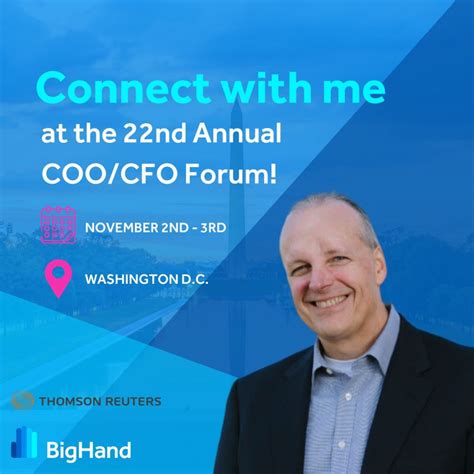 Connect with me
at the 22nd Annual COO/CFO Forum!

NOVEMBER 2ND - 3RD

WASHINGTON D.C.

THOMSON REUTERS

BigHand